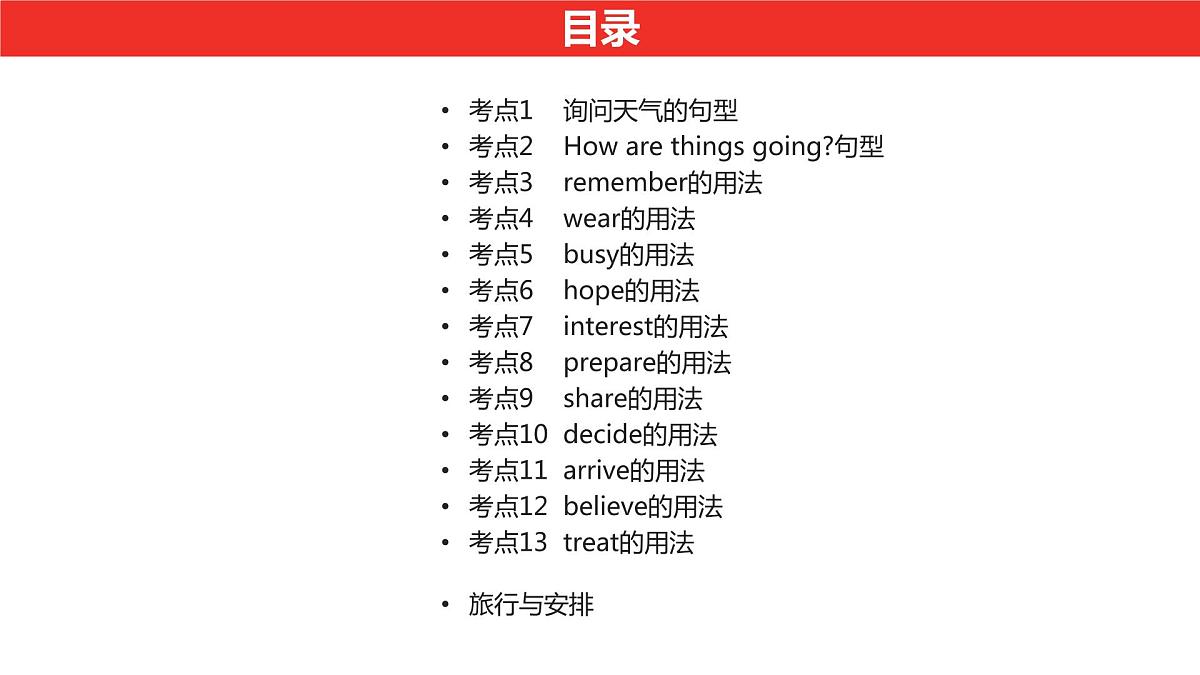 目录

• 考点1 询问天气的句型
• 考点2 How are things going?句型
• 考点3 remember的用法
• 考点4 wear的用法
• 考点5 busy的用法
• 考点6 hope的用法
• 考点7 interest的用法
• 考点8 prepare的用法
• 考点9 share的用法
• 考点10 decide的用法
• 考点11 arrive的用法
• 考点12 believe的用法
• 考点13 treat的用法

• 旅行与安排